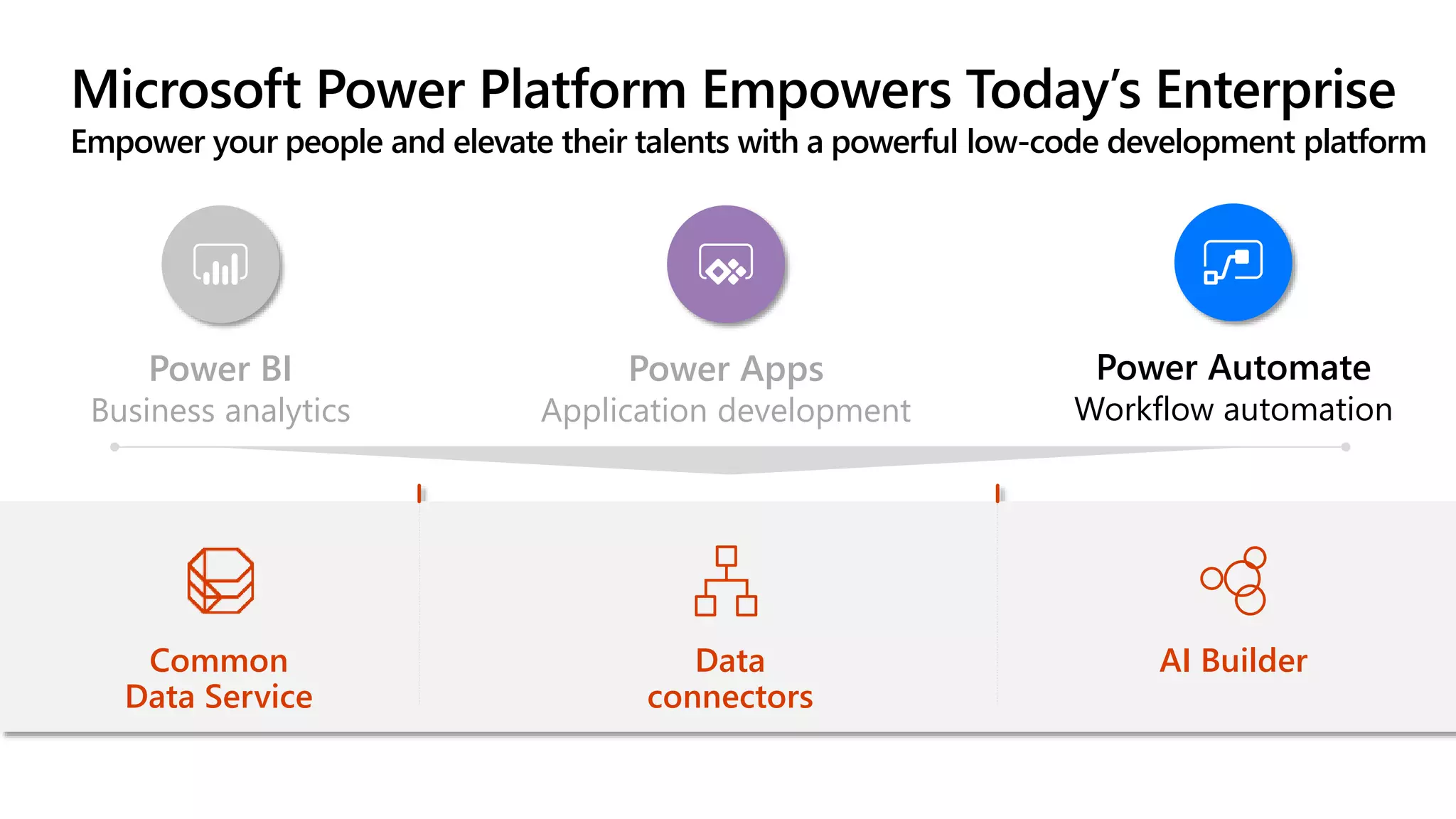 Microsoft Power Platform Empowers Today's Enterprise
Empower your people and elevate their talents with a powerful low-code development platform

Power BI
Business analytics

Power Apps
Application development

Power Automate
Workflow automation

Common Data Service

Data connectors

AI Builder